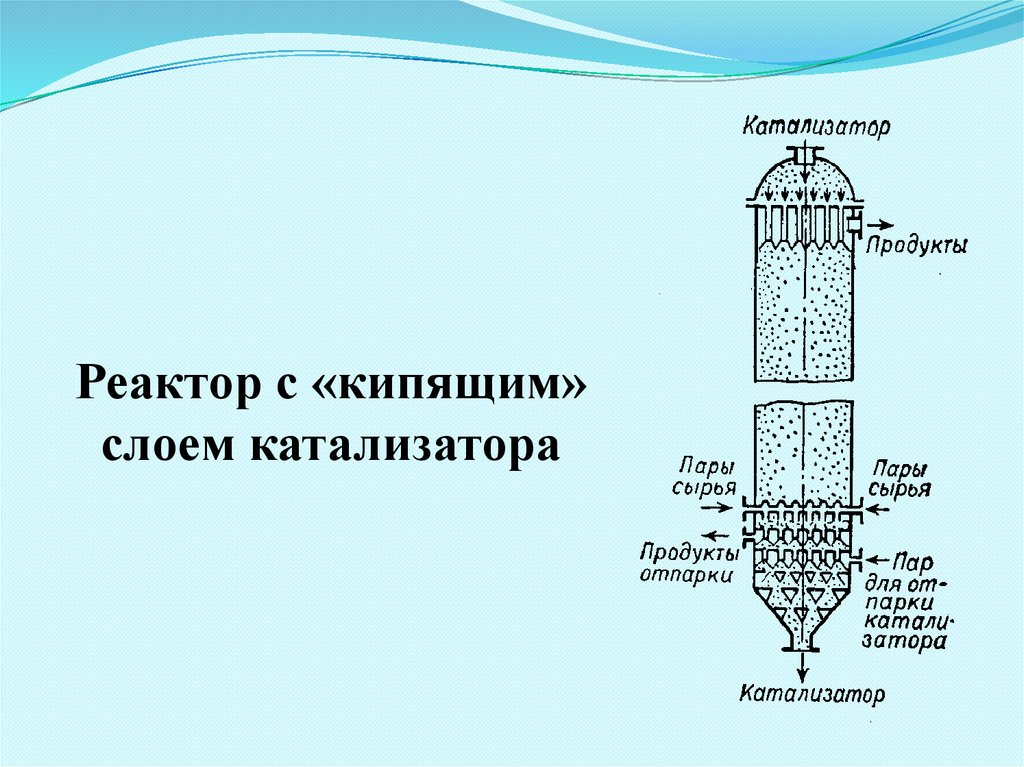 Реактор с «кипящим» слоем катализатора

Катализатор

Продукты

Пары сырья

Пары сырья

Продукты отпарки

Пар для отпарки катализатора

Катализатор